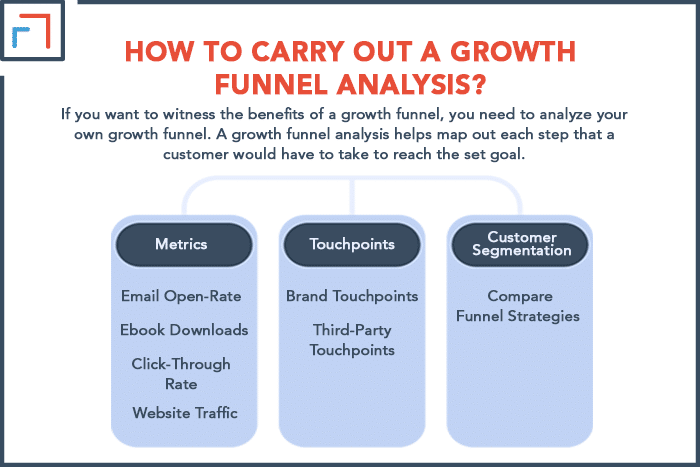 HOW TO CARRY OUT A GROWTH FUNNEL ANALYSIS?

If you want to witness the benefits of a growth funnel, you need to analyze your own growth funnel. A growth funnel analysis helps map out each step that a customer would have to take to reach the set goal.

Metrics

Email Open-Rate

Ebook Downloads

Click-Through Rate

Website Traffic

Touchpoints

Brand Touchpoints

Third-Party Touchpoints

Customer Segmentation

Compare Funnel Strategies